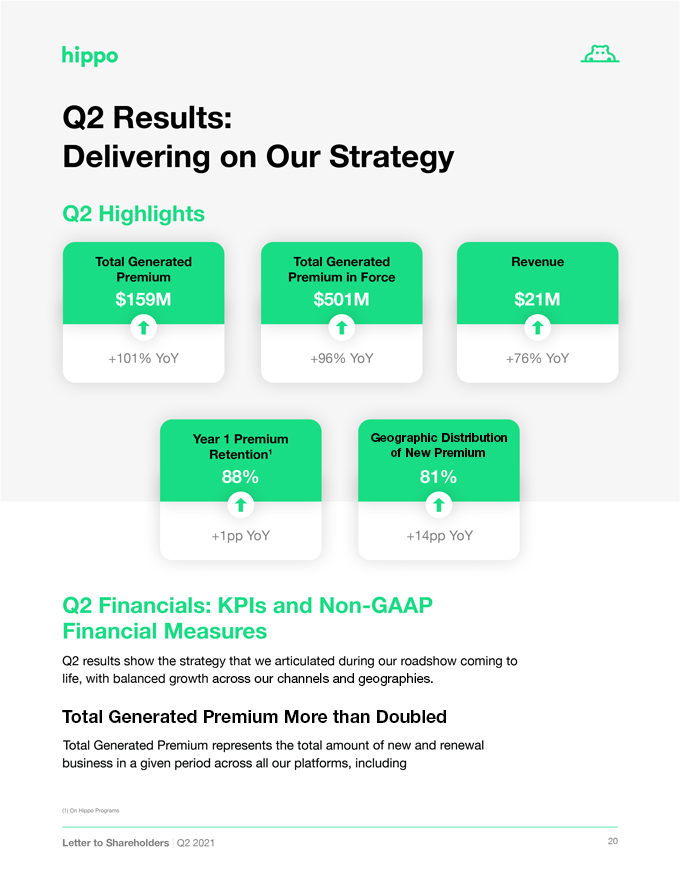 hippo

Q2 Results:
Delivering on Our Strategy

Q2 Highlights

Total Generated Premium
$159M
+101% YoY

Total Generated Premium in Force
$501M
+96% YoY

Revenue
$21M
+76% YoY

Year 1 Premium Retention$^1$
88%
+1pp YoY

Geographic Distribution of New Premium
81%
+14pp YoY

Q2 Financials: KPIs and Non-GAAP Financial Measures

Q2 results show the strategy that we articulated during our roadshow coming to life, with balanced growth across our channels and geographies.

Total Generated Premium More than Doubled

Total Generated Premium represents the total amount of new and renewal business in a given period across all our platforms, including

(1) On Hippo Programs

Letter to Shareholders | Q2 2021 20